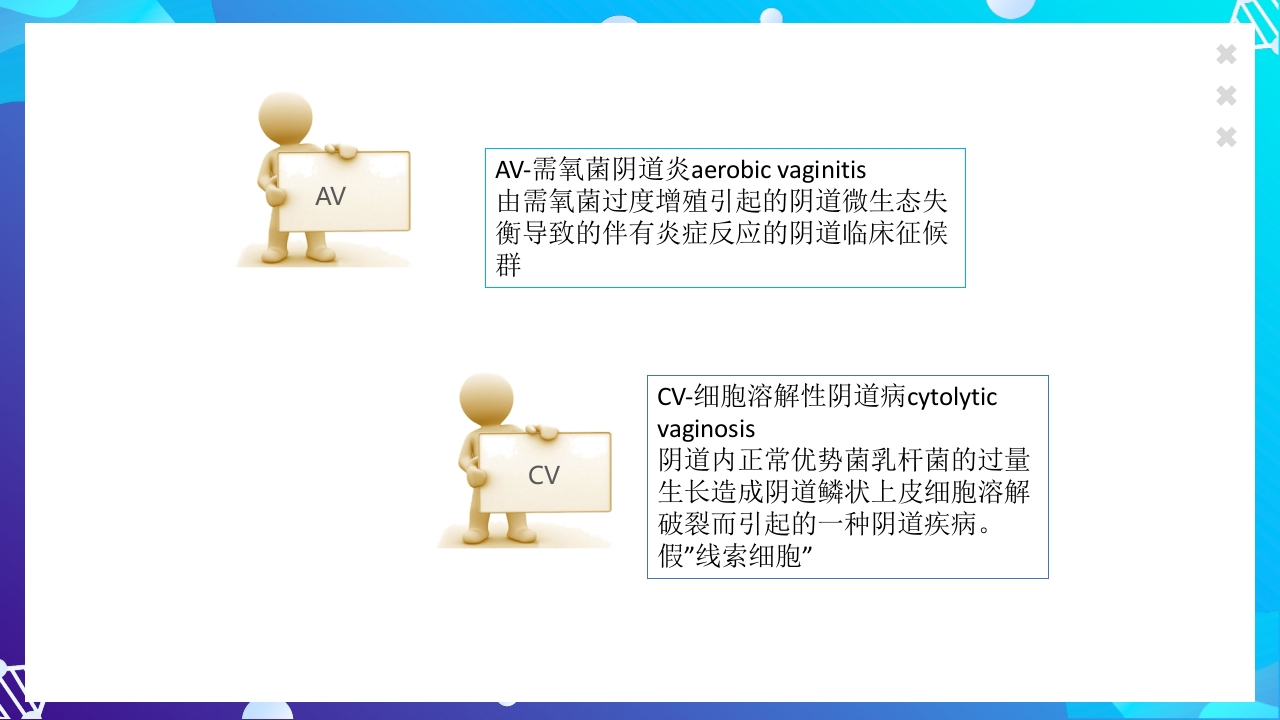 AV

AV-需氧菌阴道炎aerobic vaginitis
由需氧菌过度增殖引起的阴道微生态失衡导致的伴有炎症反应的阴道临床征候群

CV

CV-细胞溶解性阴道病cytolytic vaginosis
阴道内正常优势菌乳杆菌的过量生长造成阴道鳞状上皮细胞溶解破裂而引起的一种阴道疾病。
假”线索细胞”